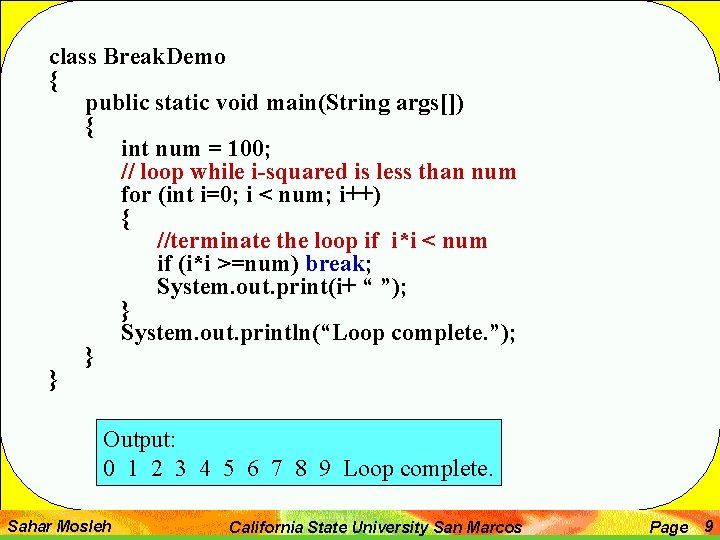 class BreakDemo
{
public static void main(String args[])
{
int num = 100;
// loop while i-squared is less than num
for (int i=0; i < num; i++)
{
//terminate the loop if  i*i < num
if (i*i >=num) break;
System.out.print(i+ “ ”);
}
System.out.println(“Loop complete.”);
}
}

Output:
0 1 2 3 4 5 6 7 8 9 Loop complete.

Sahar Mosleh California State University San Marcos Page 9